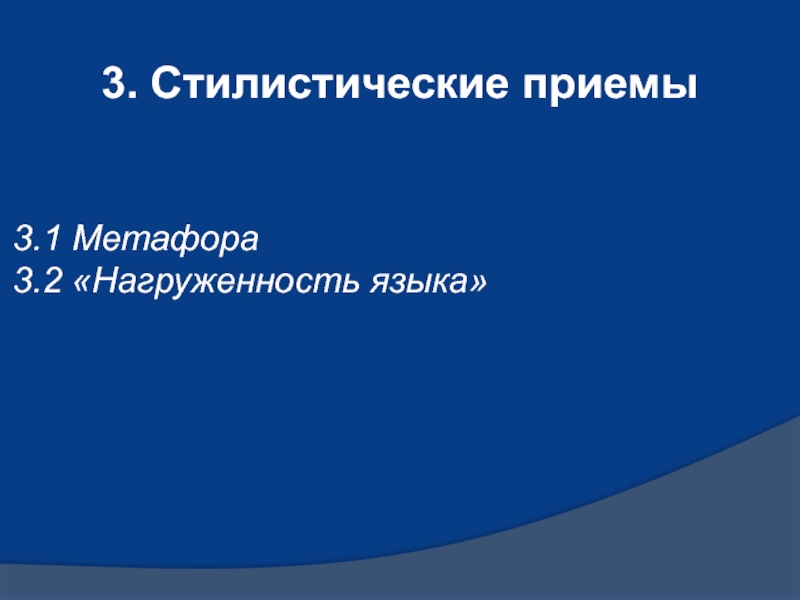 3. Стилистические приемы

3.1 Метафора
3.2 «Нагруженность языка»